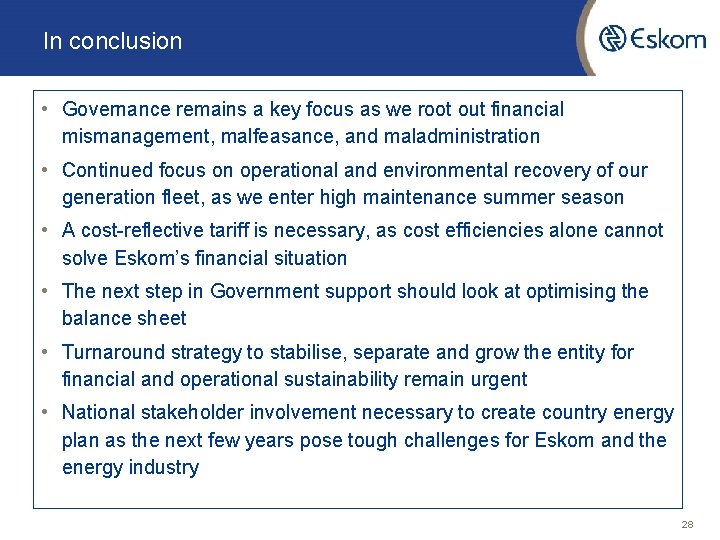 In conclusion

Eskom

• Governance remains a key focus as we root out financial mismanagement, malfeasance, and maladministration

• Continued focus on operational and environmental recovery of our generation fleet, as we enter high maintenance summer season

• A cost-reflective tariff is necessary, as cost efficiencies alone cannot solve Eskom's financial situation

• The next step in Government support should look at optimising the balance sheet

• Turnaround strategy to stabilise, separate and grow the entity for financial and operational sustainability remain urgent

• National stakeholder involvement necessary to create country energy plan as the next few years pose tough challenges for Eskom and the energy industry

28